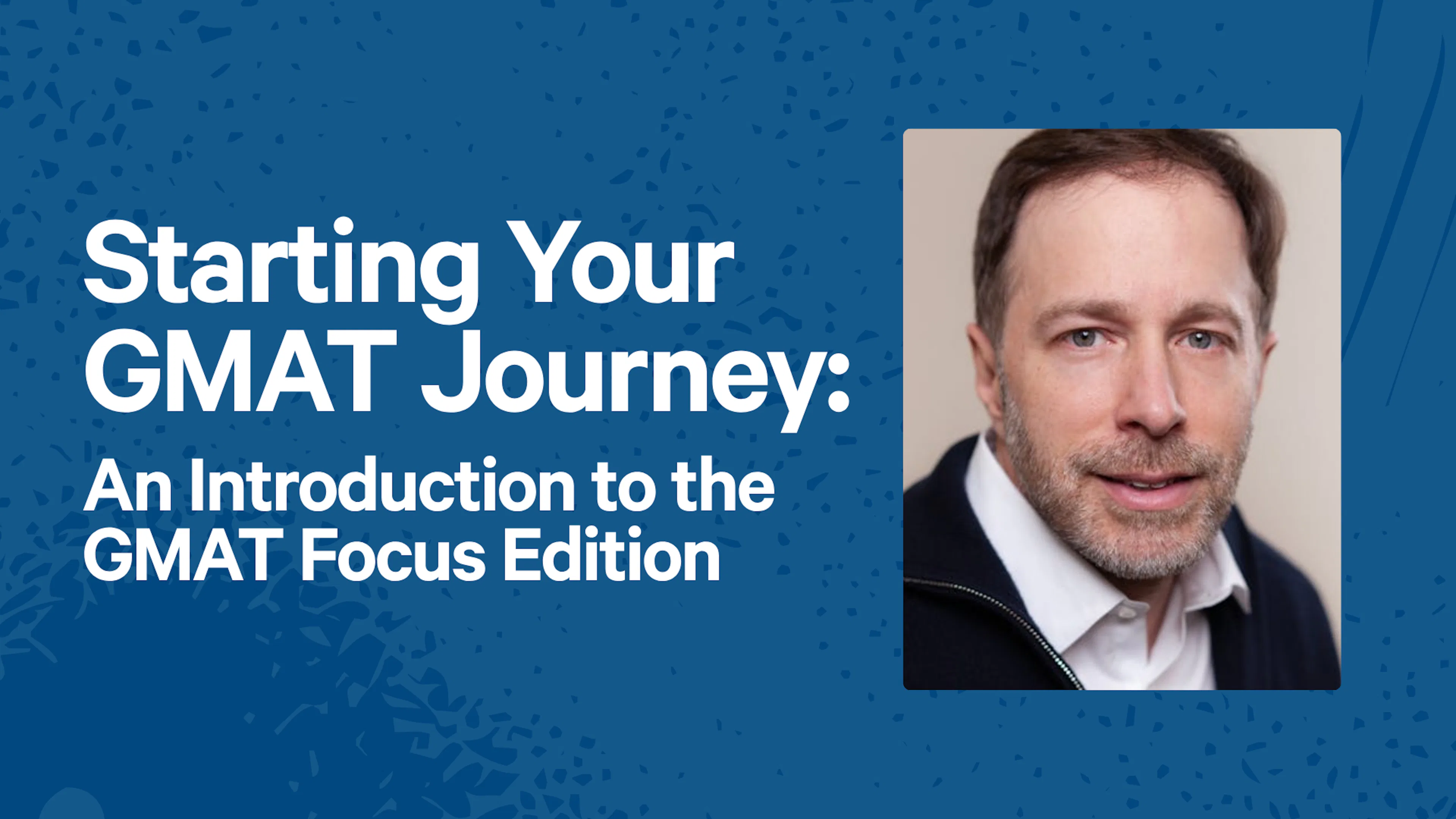 Starting Your GMAT Journey:

An Introduction to the GMAT Focus Edition